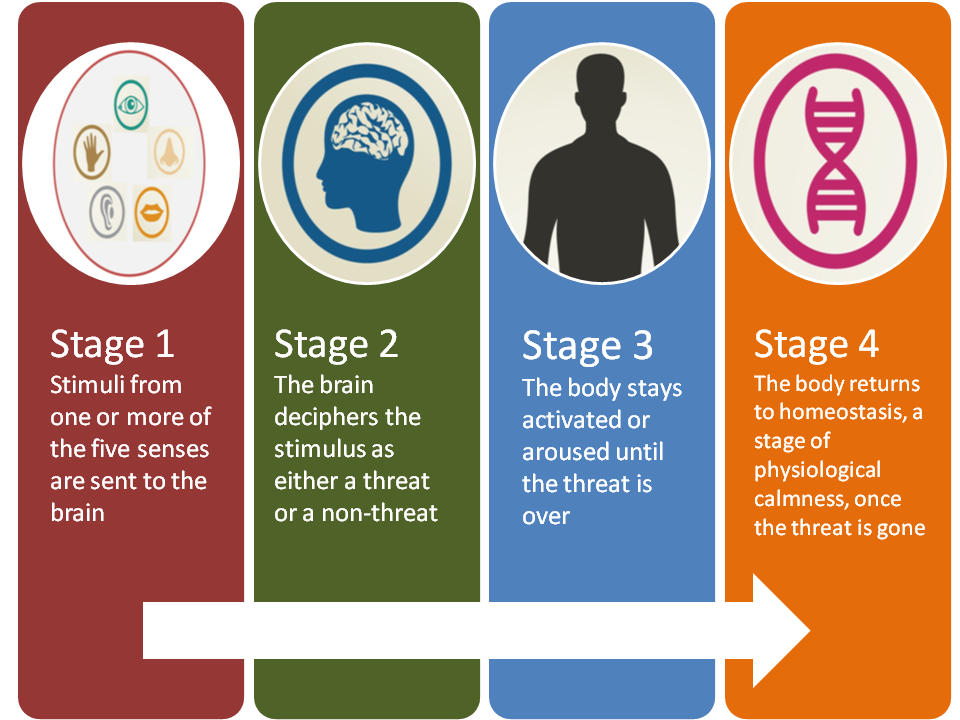 Stage 1
Stimuli from one or more of the five senses are sent to the brain

Stage 2
The brain deciphers the stimulus as either a threat or a non-threat

Stage 3
The body stays activated or aroused until the threat is over

Stage 4
The body returns to homeostasis, a stage of physiological calmness, once the threat is gone